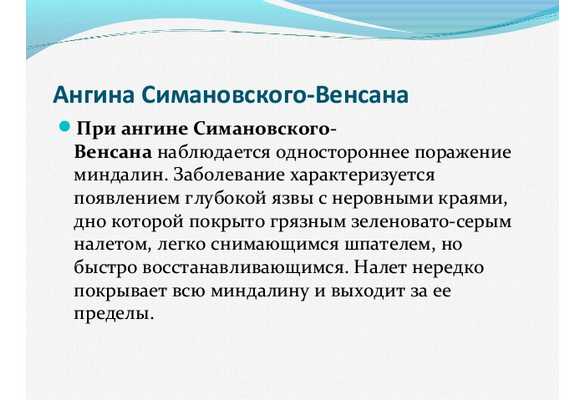 Ангина Симановского-Венсана

При ангине Симановского-Венсана наблюдается одностороннее поражение миндалин. Заболевание характеризуется появлением глубокой язвы с неровными краями, дно которой покрыто грязным зеленовато-серым налетом, легко снимающимся шпателем, но быстро восстанавливающимся. Налет нередко покрывает всю миндалину и выходит за ее пределы.